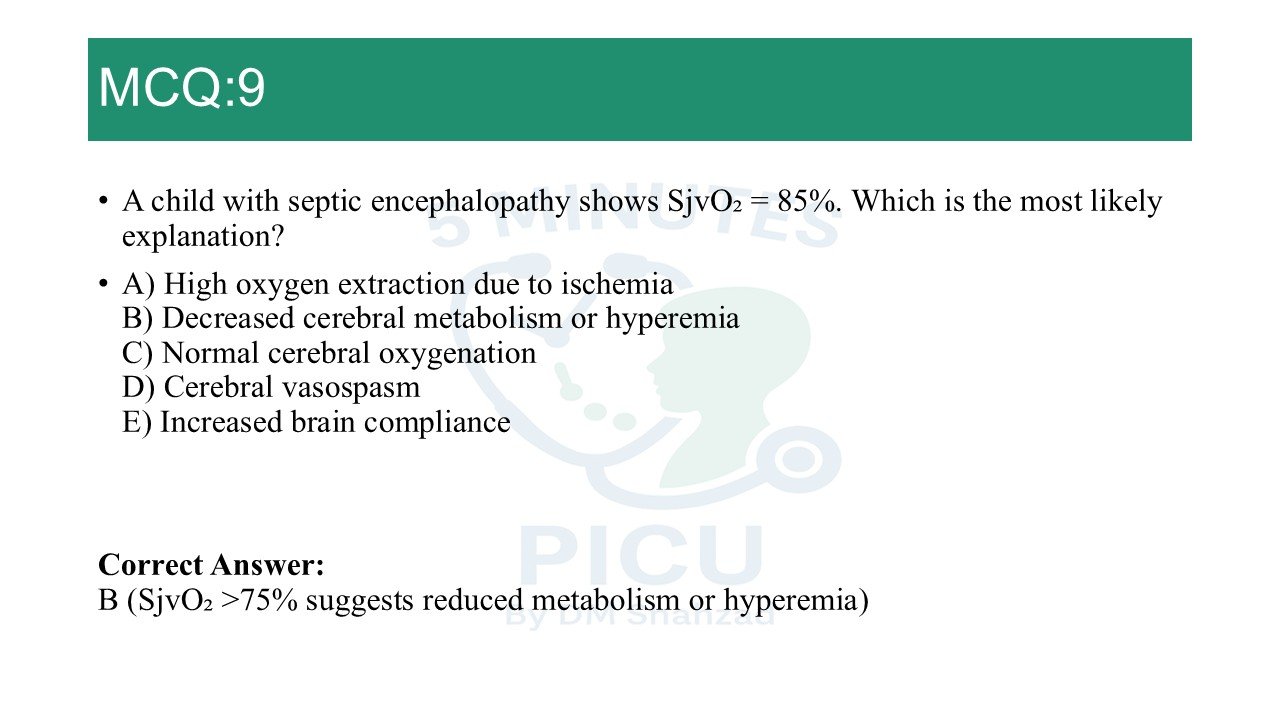 MCQ:9

• A child with septic encephalopathy shows $SjvO_2$ = 85%. Which is the most likely explanation?

• A) High oxygen extraction due to ischemia
B) Decreased cerebral metabolism or hyperemia
C) Normal cerebral oxygenation
D) Cerebral vasospasm
E) Increased brain compliance

5 MINUTES
PICU
By DM Shahzad

Correct Answer:
B ($SjvO_2$ >75% suggests reduced metabolism or hyperemia)